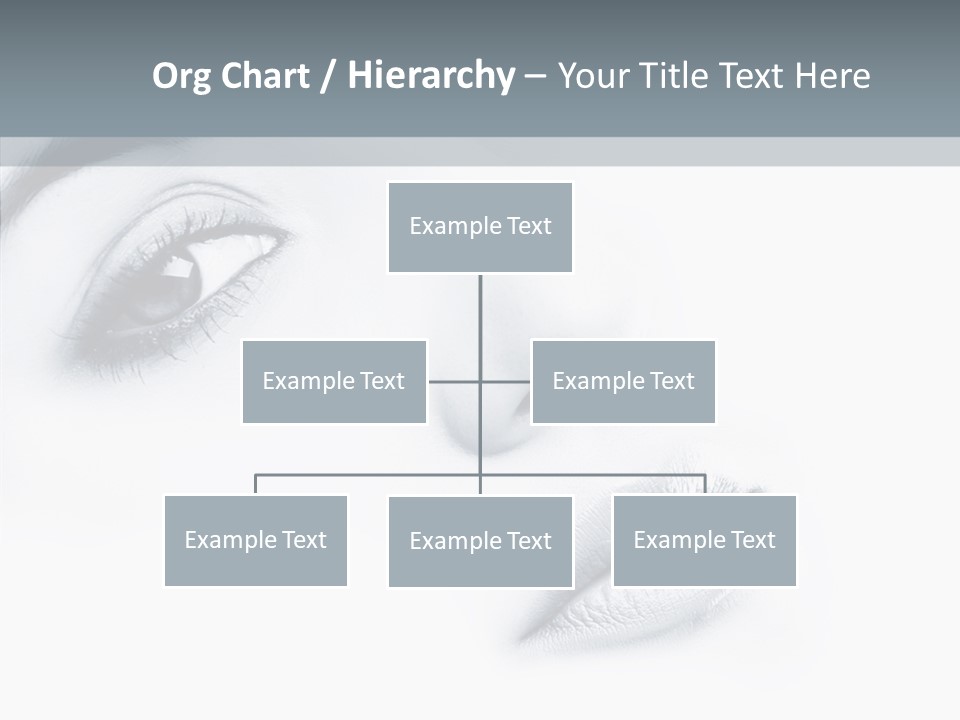 Org Chart / Hierarchy – Your Title Text Here

Example Text

Example Text

Example Text

Example Text

Example Text

Example Text